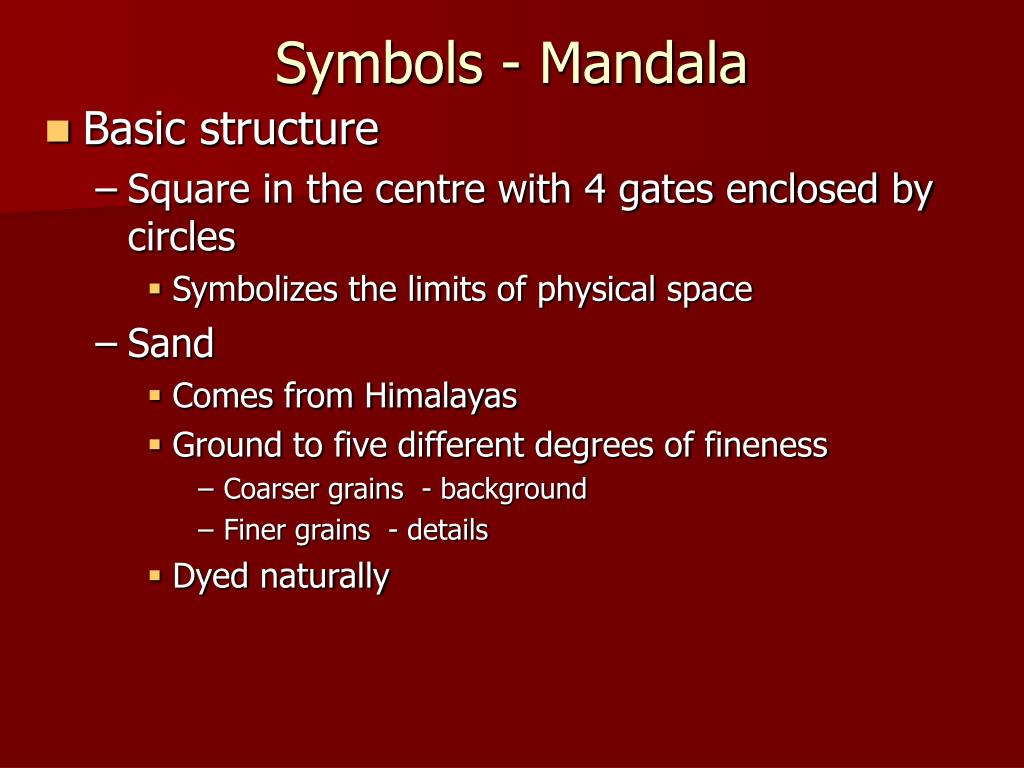 Symbols - Mandala

Basic structure

– Square in the centre with 4 gates enclosed by circles

Symbolizes the limits of physical space

– Sand

Comes from Himalayas

Ground to five different degrees of fineness

– Coarser grains - background

– Finer grains - details

Dyed naturally